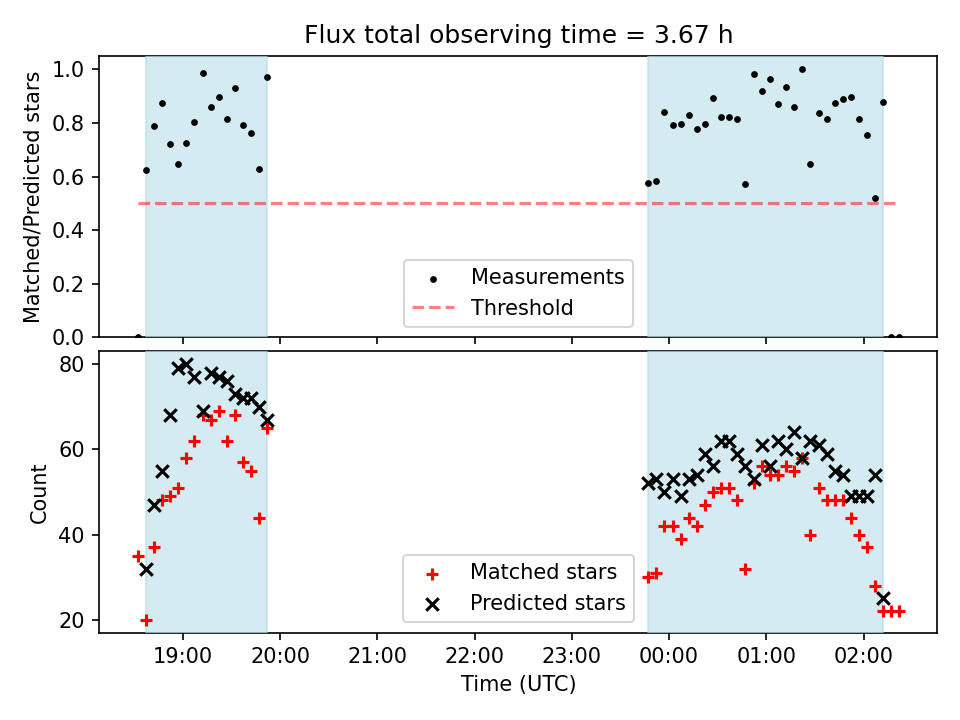 Flux total observing time = 3.67 h

Matched/Predicted stars

1.0
0.8
0.6
0.4
0.2
0.0

Measurements
Threshold

Count

80
60
40
20

Matched stars
Predicted stars

19:00 20:00 21:00 22:00 23:00 00:00 01:00 02:00

Time (UTC)